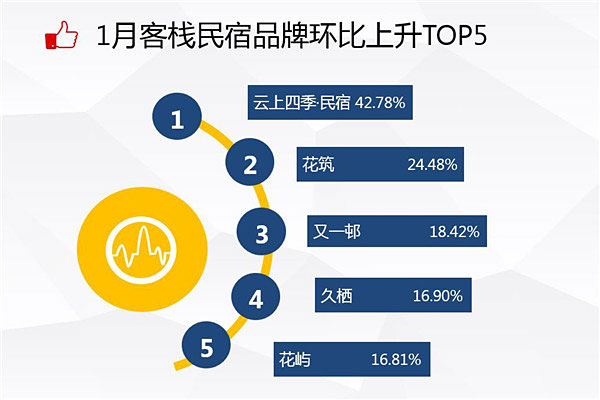 1月客栈民宿品牌环比上升TOP5

1
云上四季·民宿 42.78%

2
花筑 24.48%

3
又一邨 18.42%

4
久栖 16.90%

5
花屿 16.81%